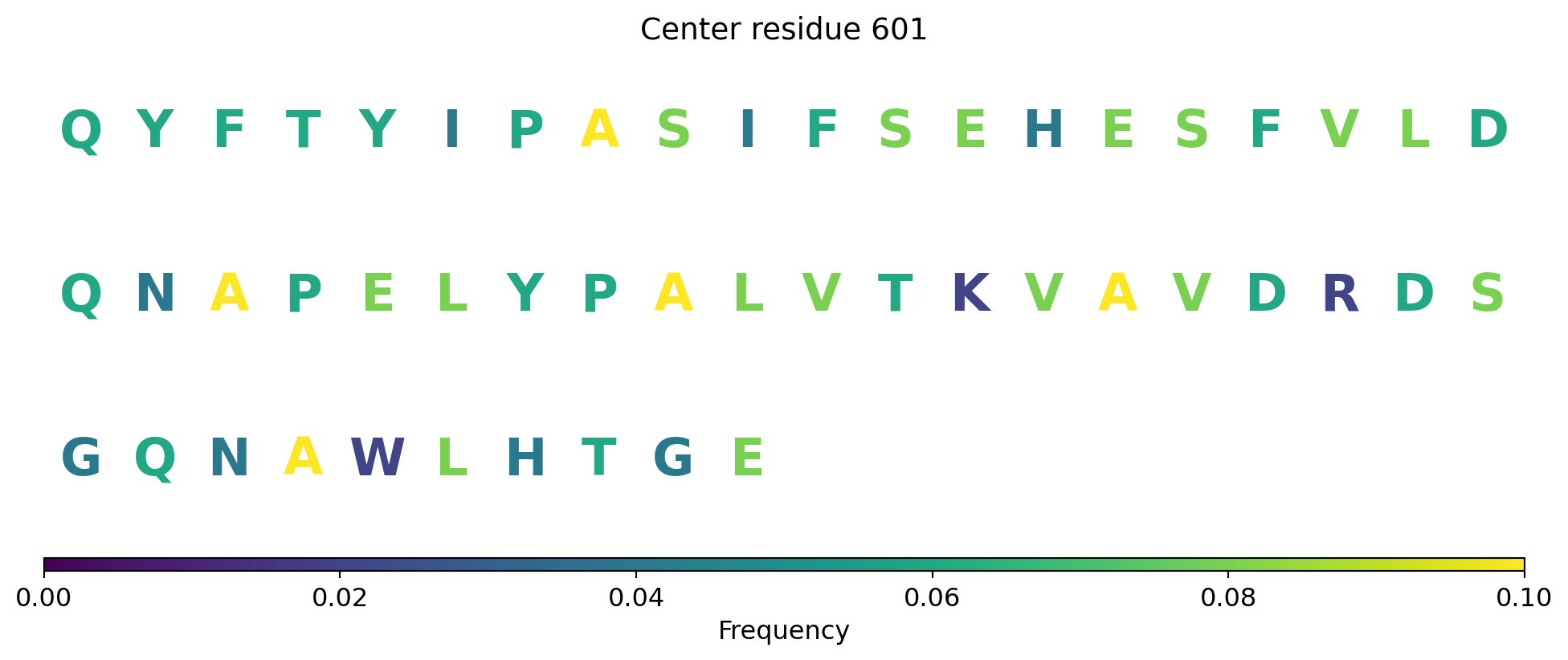 Center residue 601

Q Y F T Y I P A S I F S E H E S F V L D

Q N A P E L Y P A L V T K V A V D R D S

G Q N A W L H T G E

0.00 0.02 0.04 0.06 0.08 0.10

Frequency